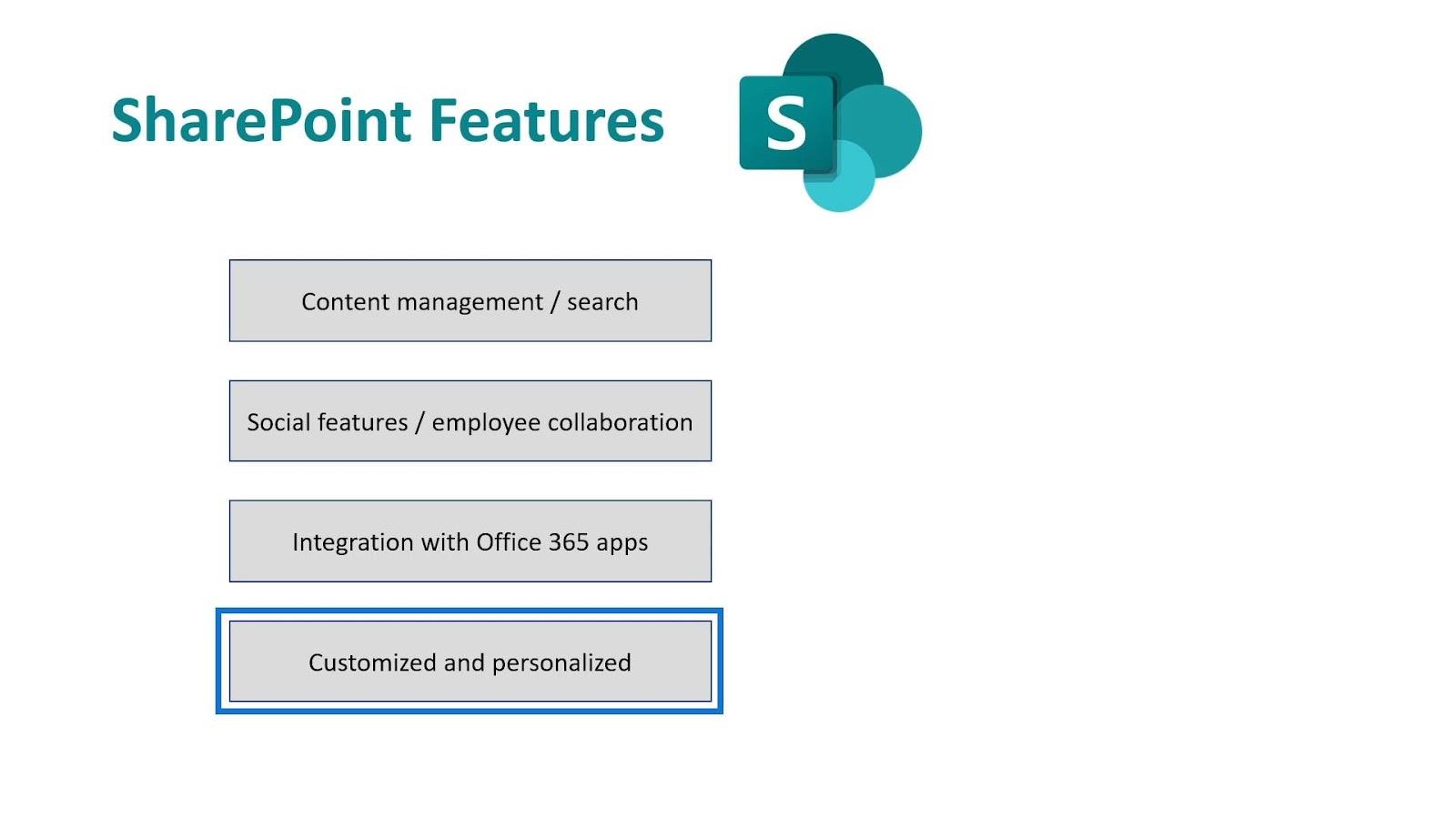 SharePoint Features

S

Content management / search

Social features / employee collaboration

Integration with Office 365 apps

Customized and personalized